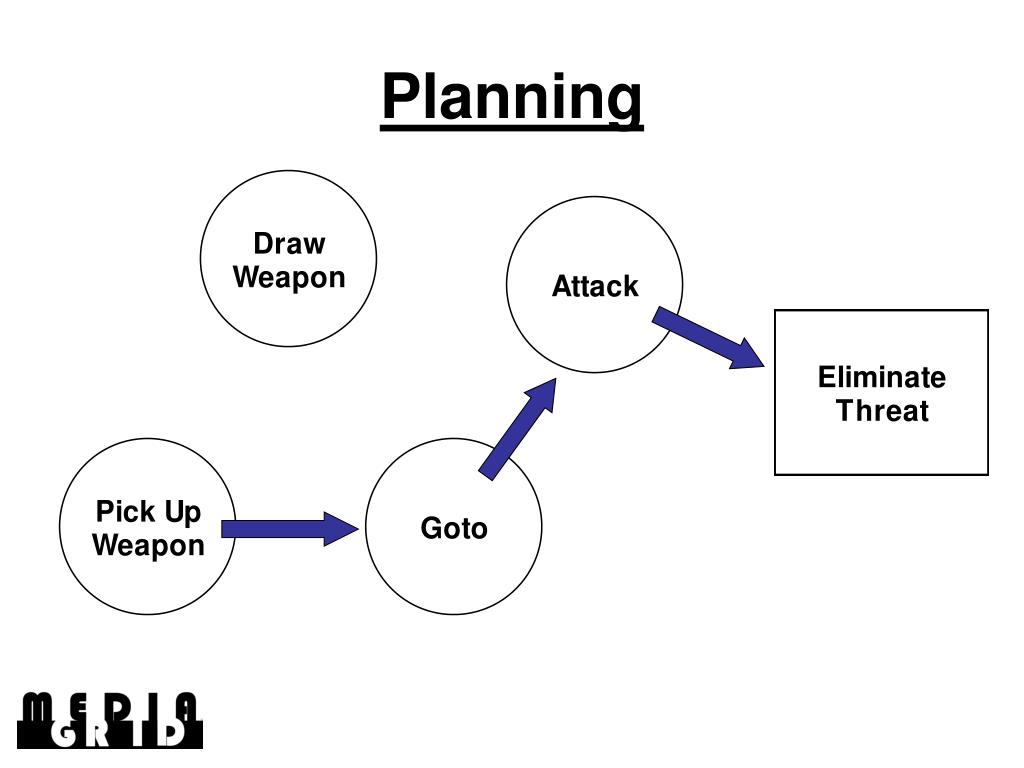 Planning

Draw Weapon

Attack

Eliminate Threat

Pick Up Weapon

Goto

MEDIA
GRID